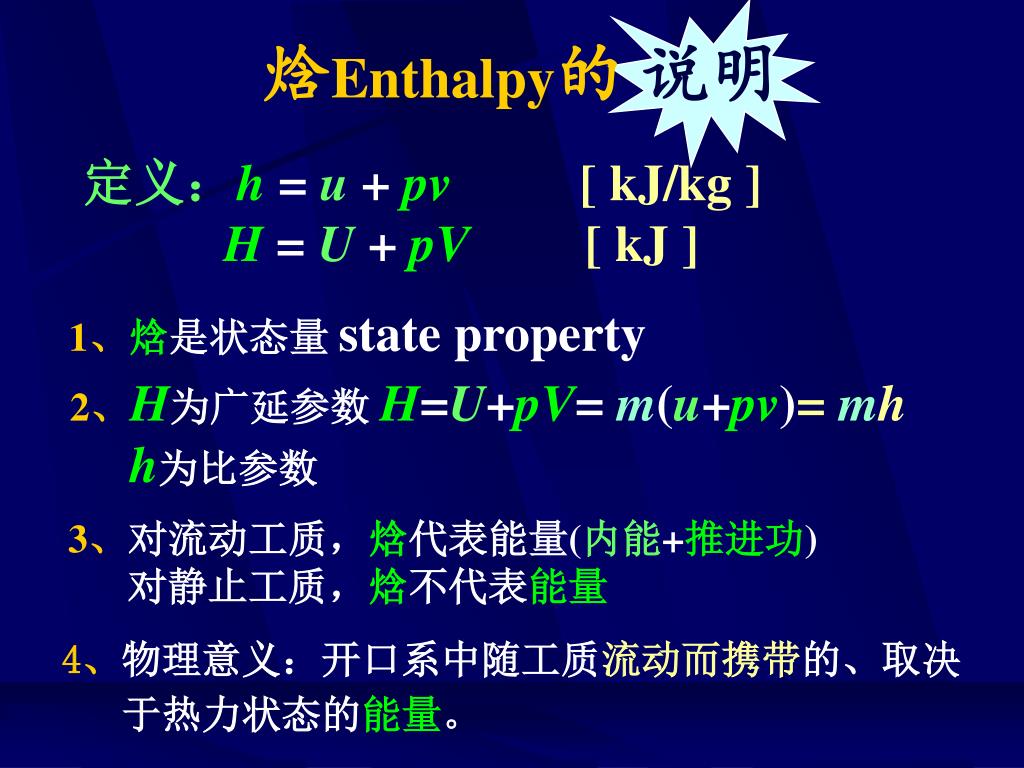 焓Enthalpy的 说明

定义：$h = u + pv$ [ kJ/kg ]
$H = U + pV$ [ kJ ]

1、焓是状态量 state property

2、$H$为广延参数 $H=U+pV= m(u+pv)= mh$
$h$为比参数

3、对流动工质，焓代表能量(内能+推进功)
对静止工质，焓不代表能量

4、物理意义：开口系中随工质流动而携带的、取决于热力状态的能量。